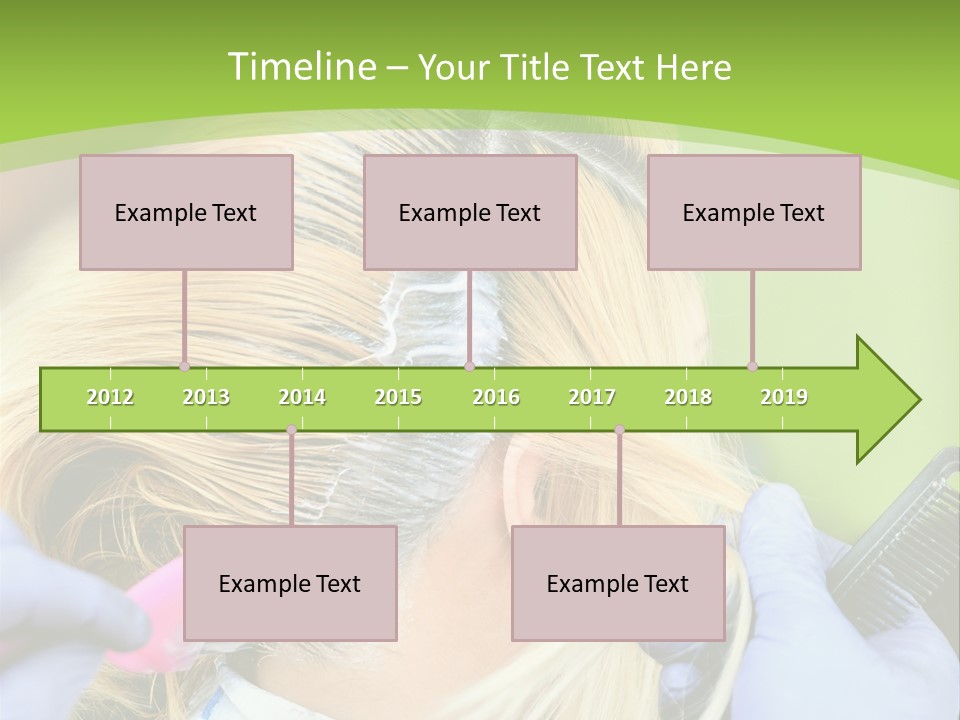 Timeline – Your Title Text Here

Example Text

Example Text

Example Text

2012 2013 2014 2015 2016 2017 2018 2019

Example Text

Example Text